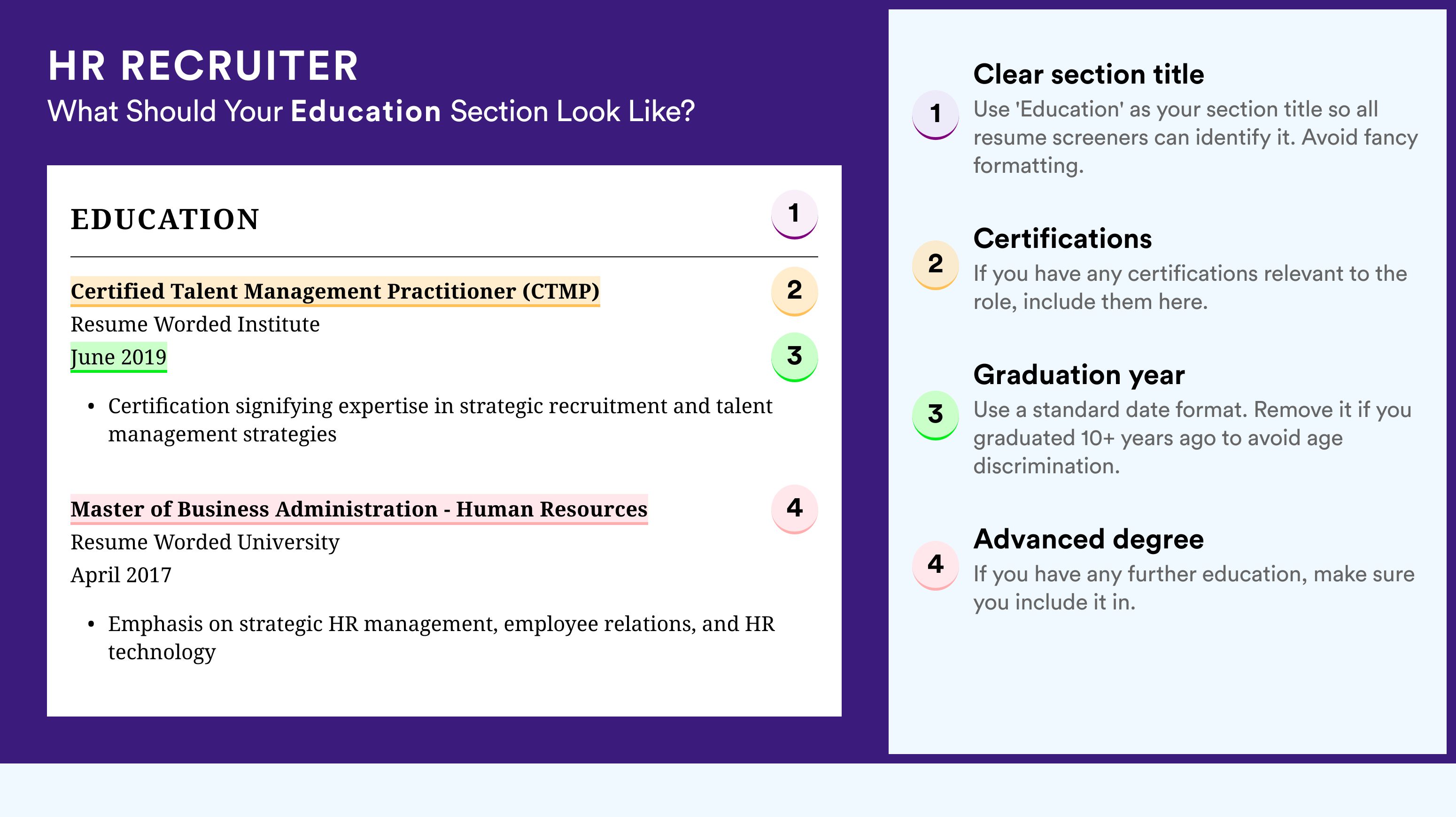 HR RECRUITER
What Should Your Education Section Look Like?

EDUCATION 1

Certified Talent Management Practitioner (CTMP) 2
Resume Worded Institute
June 2019 3

• Certification signifying expertise in strategic recruitment and talent management strategies

Master of Business Administration - Human Resources 4
Resume Worded University
April 2017

• Emphasis on strategic HR management, employee relations, and HR technology

1 Clear section title
Use 'Education' as your section title so all resume screeners can identify it. Avoid fancy formatting.

2 Certifications
If you have any certifications relevant to the role, include them here.

3 Graduation year
Use a standard date format. Remove it if you graduated 10+ years ago to avoid age discrimination.

4 Advanced degree
If you have any further education, make sure you include it in.